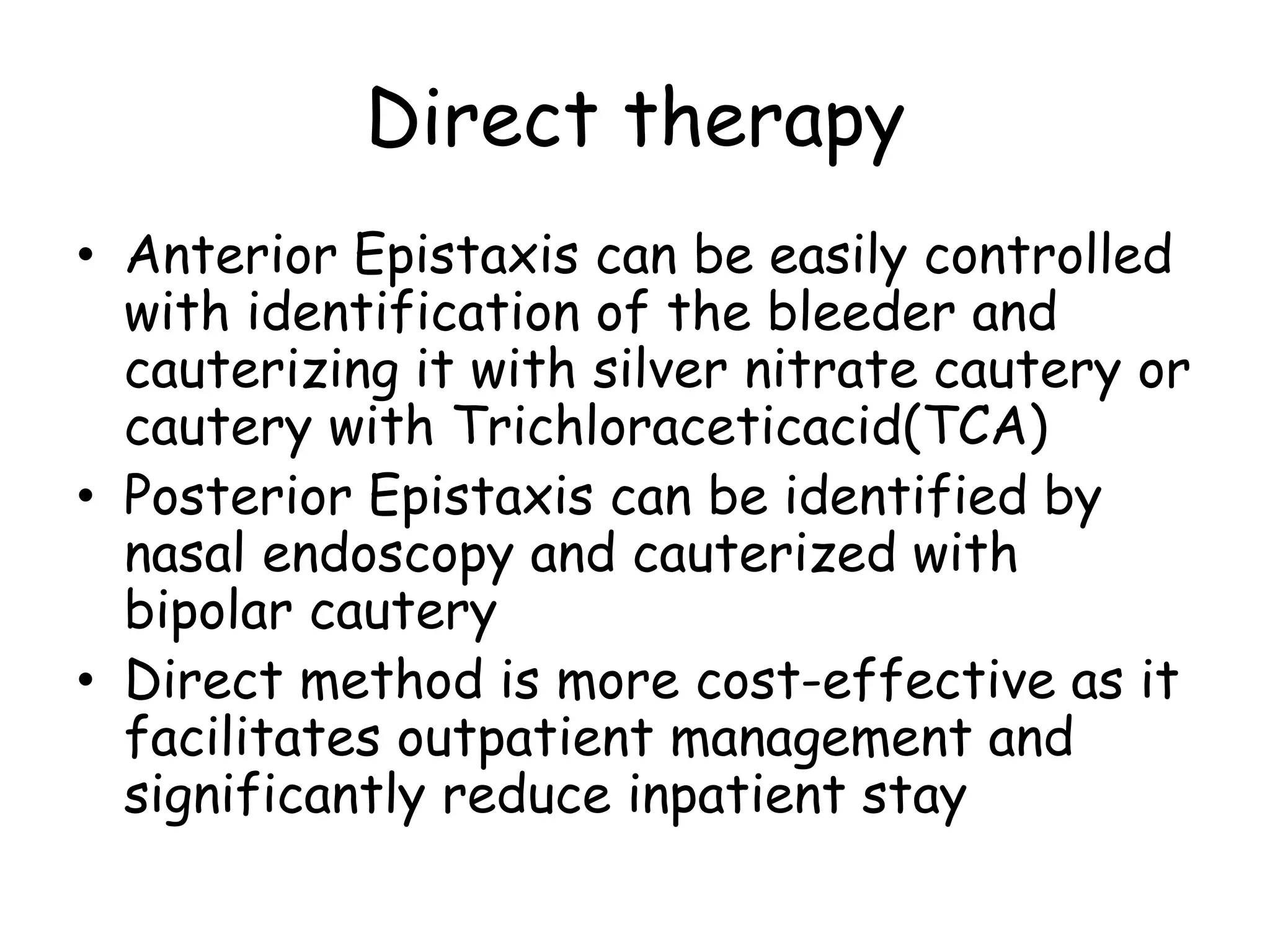 Direct therapy

• Anterior Epistaxis can be easily controlled with identification of the bleeder and cauterizing it with silver nitrate cautery or cautery with Trichloraceticacid(TCA)
• Posterior Epistaxis can be identified by nasal endoscopy and cauterized with bipolar cautery
• Direct method is more cost-effective as it facilitates outpatient management and significantly reduce inpatient stay